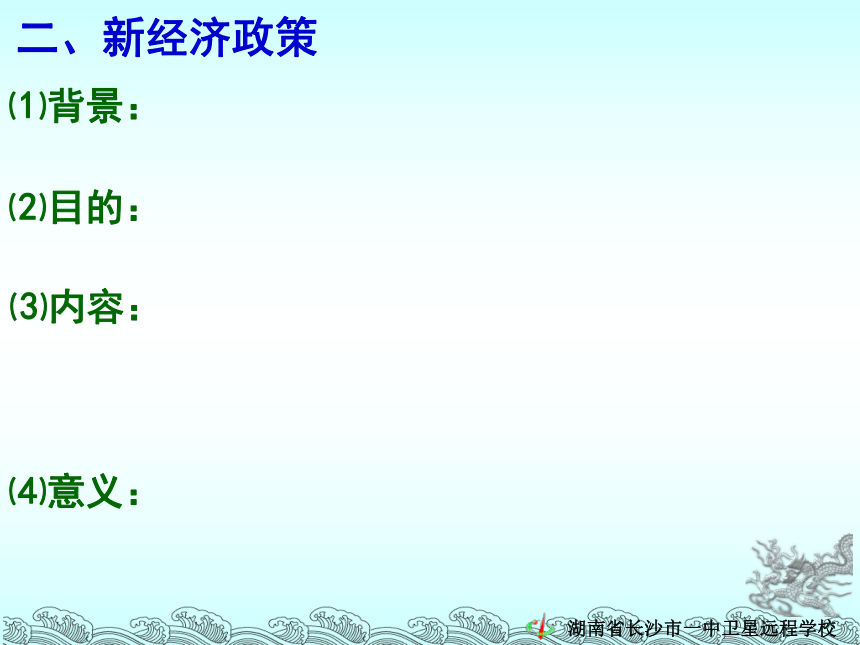 二、新经济政策

(1)背景：

(2)目的：

(3)内容：

(4)意义：

湖南省长沙市一中卫星远程学校